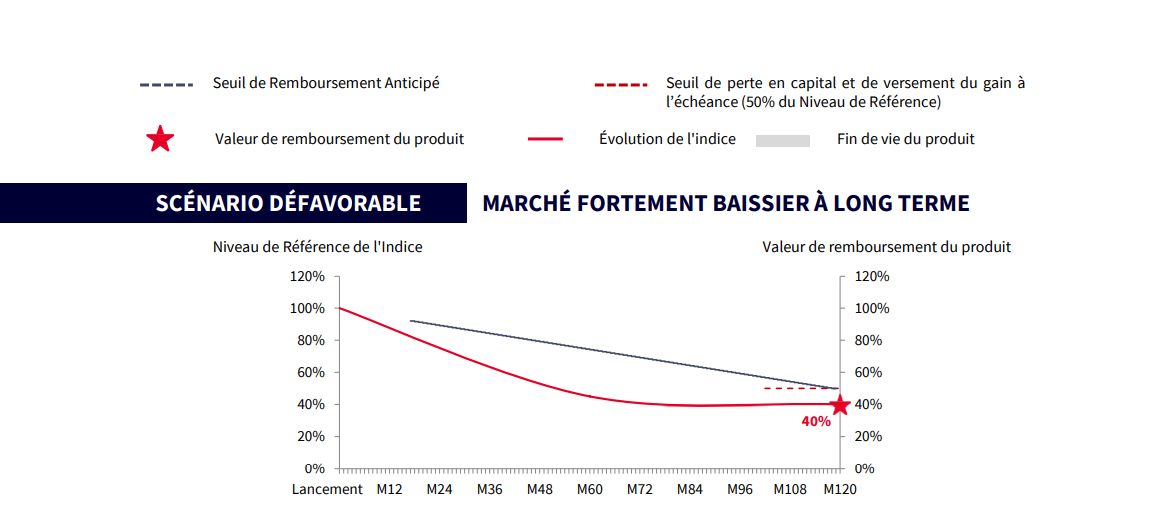 Seuil de Remboursement Anticipé

Seuil de perte en capital et de versement du gain à l'échéance (50% du Niveau de Référence)

Valeur de remboursement du produit

Évolution de l'indice

Fin de vie du produit

SCÉNARIO DÉFAVORABLE

MARCHÉ FORTEMENT BAISSIER À LONG TERME

Niveau de Référence de l'Indice

Valeur de remboursement du produit

120%
100%
80%
60%
40%
20%
0%

120%
100%
80%
60%
40%
20%
0%

40%

Lancement M12 M24 M36 M48 M60 M72 M84 M96 M108 M120